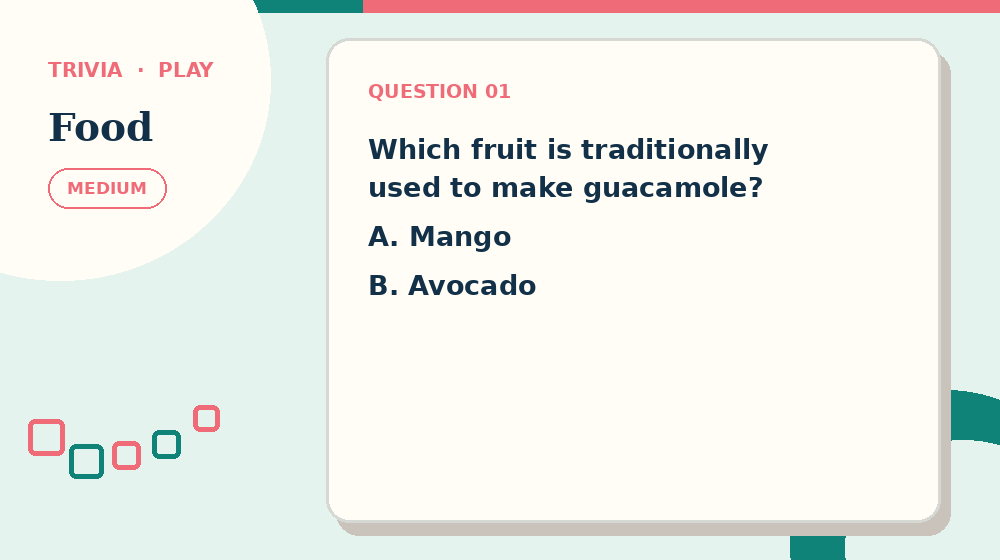 TRIVIA · PLAY

Food

MEDIUM

QUESTION 01

Which fruit is traditionally used to make guacamole?

A. Mango

B. Avocado